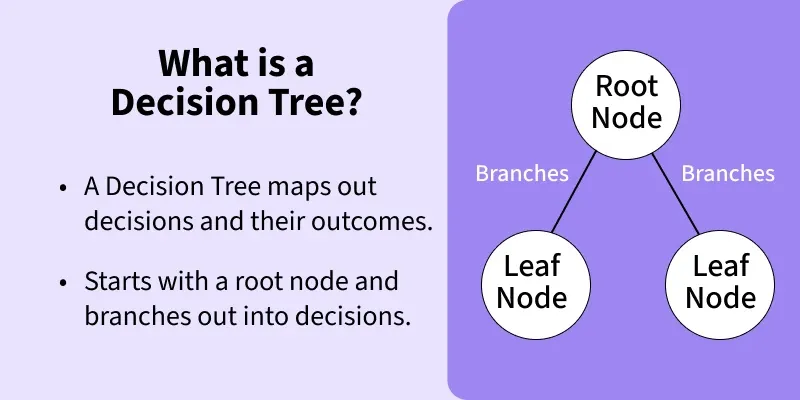 What is a Decision Tree?

• A Decision Tree maps out decisions and their outcomes.

• Starts with a root node and branches out into decisions.

Root Node

Branches

Branches

Leaf Node

Leaf Node